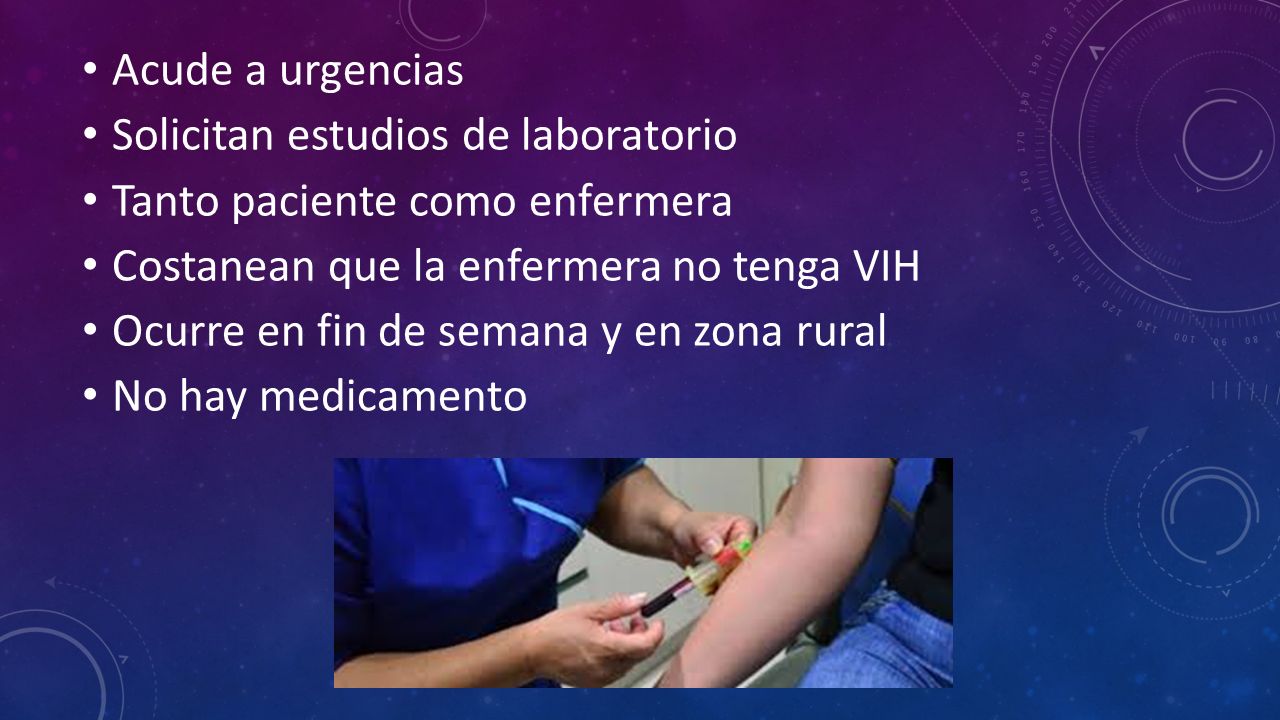 • Acude a urgencias
• Solicitan estudios de laboratorio
• Tanto paciente como enfermera
• Costanean que la enfermera no tenga VIH
• Ocurre en fin de semana y en zona rural
• No hay medicamento